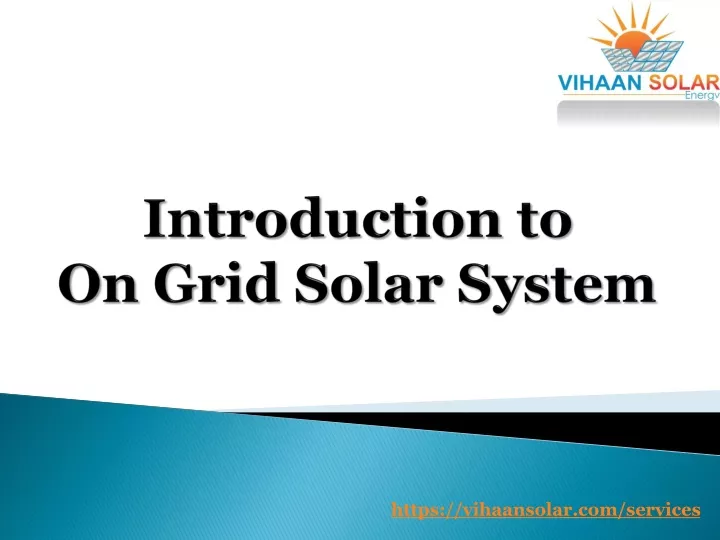 VIHAAN SOLAR
Energy

Introduction to
On Grid Solar System

https://vihaansolar.com/services